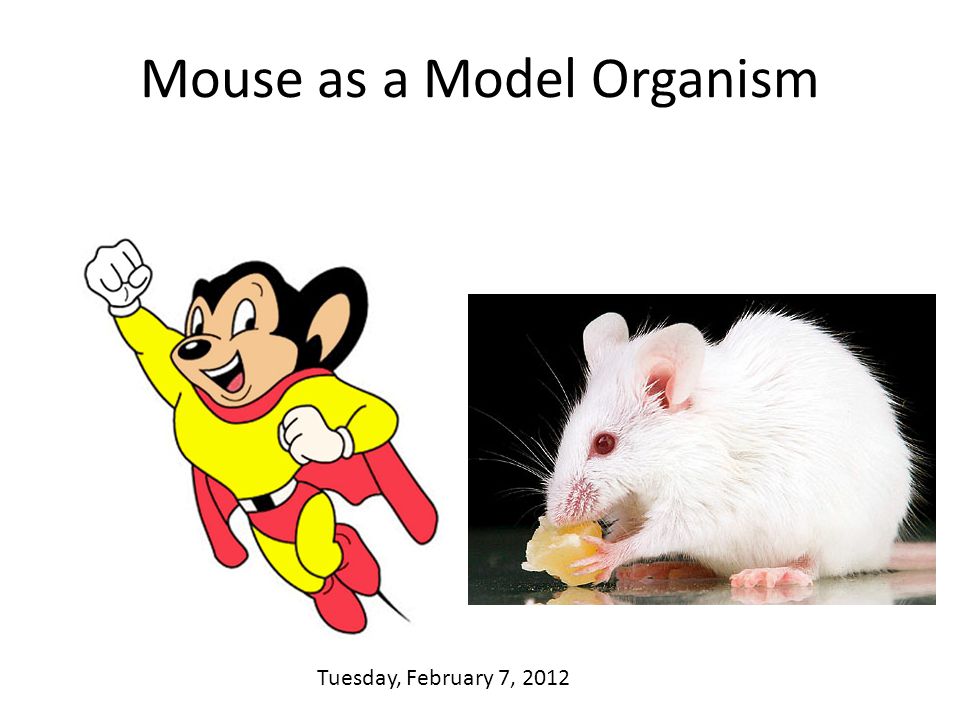 Mouse as a Model Organism

Tuesday, February 7, 2012